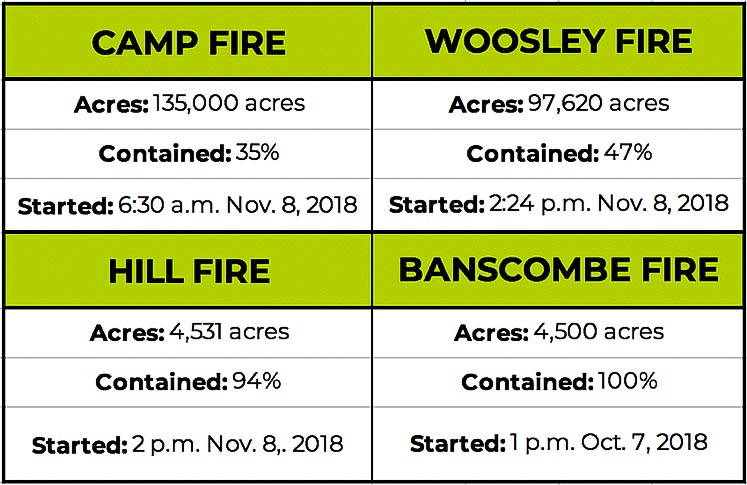 | CAMP FIRE | WOOSLEY FIRE |
|---|---|
| **Acres:** 135,000 acres | **Acres:** 97,620 acres |
| **Contained:** 35% | **Contained:** 47% |
| **Started:** 6:30 a.m. Nov. 8, 2018 | **Started:** 2:24 p.m. Nov. 8, 2018 |
| **HILL FIRE** | **BANSCOMBE FIRE** |
| **Acres:** 4,531 acres | **Acres:** 4,500 acres |
| **Contained:** 94% | **Contained:** 100% |
| **Started:** 2 p.m. Nov. 8,. 2018 | **Started:** 1 p.m. Oct. 7, 2018 |